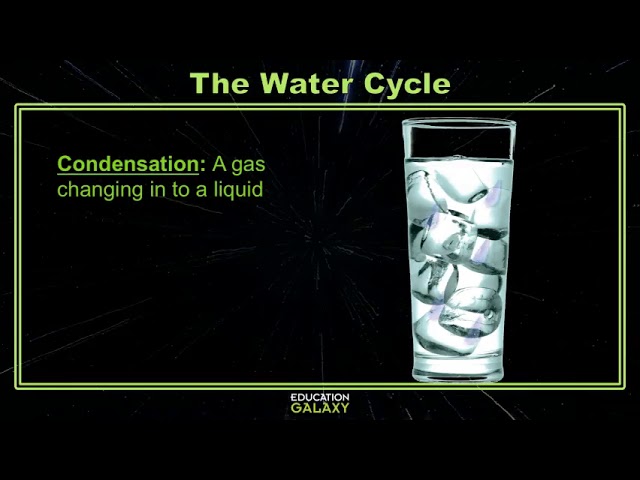 The Water Cycle

Condensation: A gas changing in to a liquid

EDUCATION
GALAXY